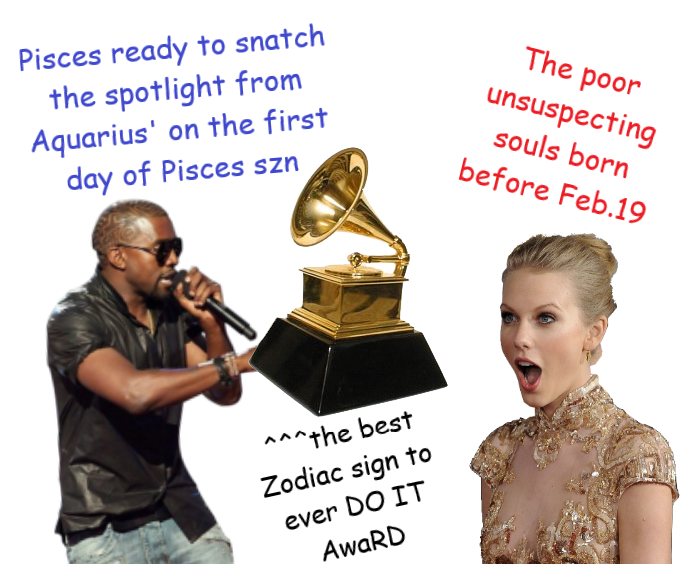 Pisces ready to snatch the spotlight from Aquarius' on the first day of Pisces szn

The poor unsuspecting souls born before Feb.19

^^^the best Zodiac sign to ever DO IT AwaRD